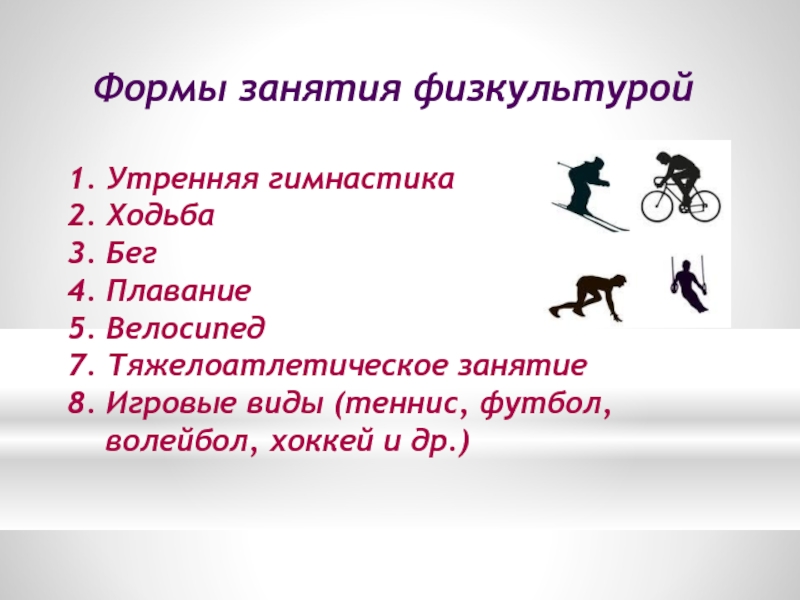 Формы занятия физкультурой

1. Утренняя гимнастика
2. Ходьба
3. Бег
4. Плавание
5. Велосипед
7. Тяжелоатлетическое занятие
8. Игровые виды (теннис, футбол, волейбол, хоккей и др.)